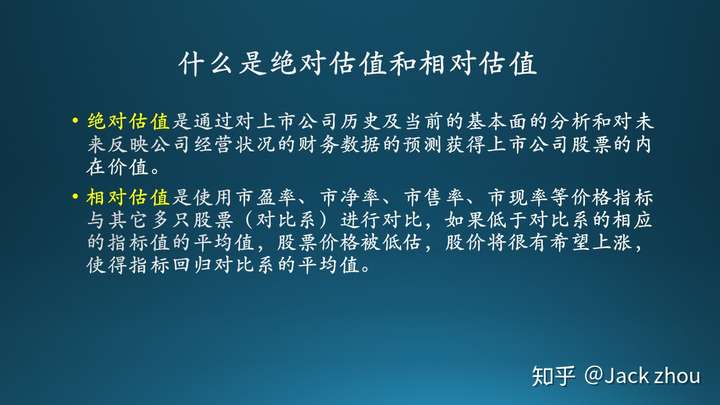 什么是绝对估值和相对估值

• 绝对估值是通过对上市公司历史及当前的基本面的分析和对未来反映公司经营状况的财务数据的预测获得上市公司股票的内在价值。

• 相对估值是使用市盈率、市净率、市售率、市现率等价格指标与其它多只股票（对比系）进行对比，如果低于对比系的相应的指标值的平均值，股票价格被低估，股价将很有希望上涨，使得指标回归对比系的平均值。

知乎 @Jack zhou